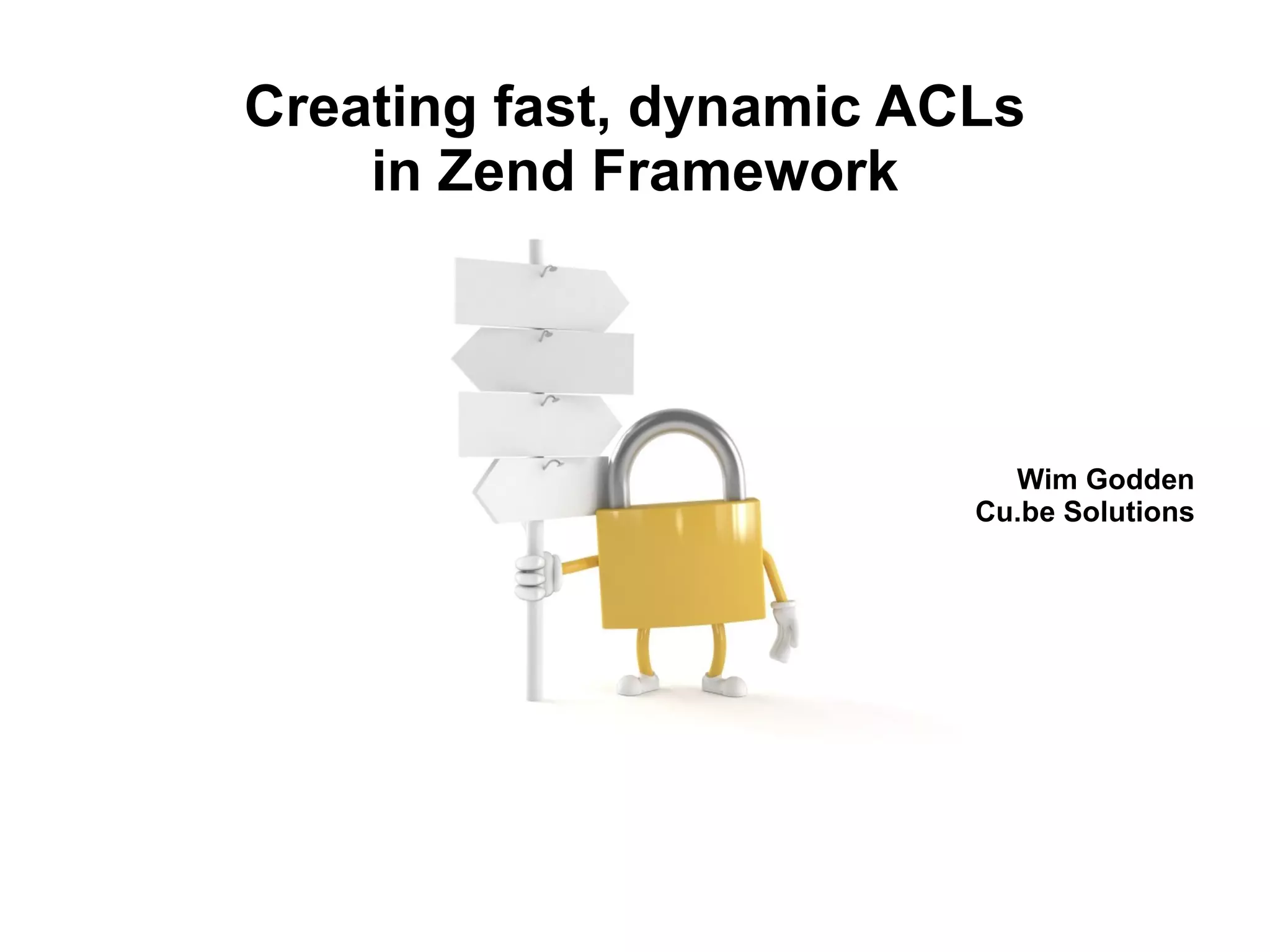 Creating fast, dynamic ACLs
in Zend Framework

Wim Godden
Cu.be Solutions